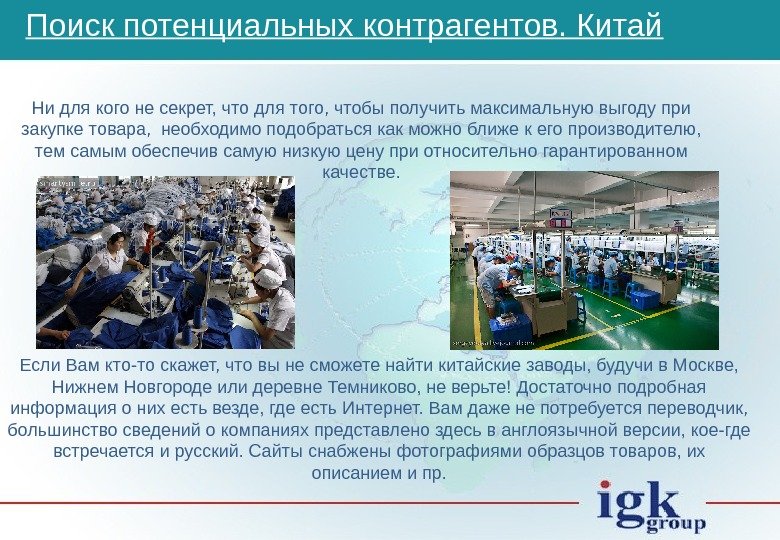 Поиск потенциальных контрагентов. Китай

Ни для кого не секрет, что для того, чтобы получить максимальную выгоду при закупке товара, необходимо подобраться как можно ближе к его производителю, тем самым обеспечив самую низкую цену при относительно гарантированном качестве.

Если Вам кто-то скажет, что вы не сможете найти китайские заводы, будучи в Москве, Нижнем Новгороде или деревне Темниково, не верьте! Достаточно подробная информация о них есть везде, где есть Интернет. Вам даже не потребуется переводчик, большинство сведений о компаниях представлено здесь в англоязычной версии, кое-где встречается и русский. Сайты снабжены фотографиями образцов товаров, их описанием и пр.

igk group